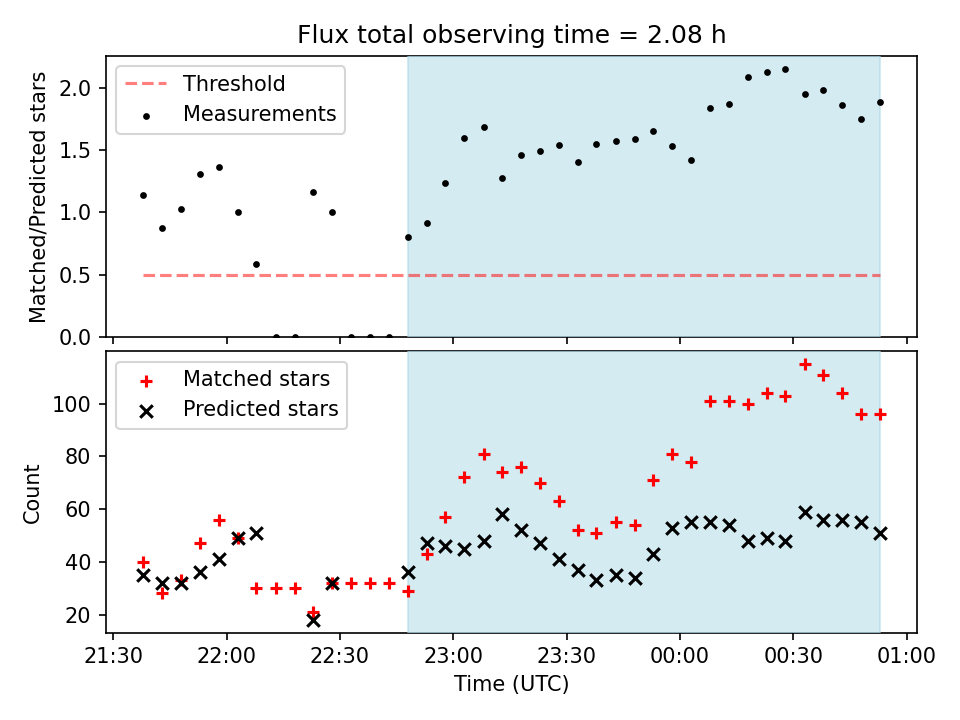 Flux total observing time = 2.08 h

Threshold
Measurements

Matched/Predicted stars

2.0
1.5
1.0
0.5
0.0

Matched stars
Predicted stars

Count

100
80
60
40
20

21:30 22:00 22:30 23:00 23:30 00:00 00:30 01:00

Time (UTC)